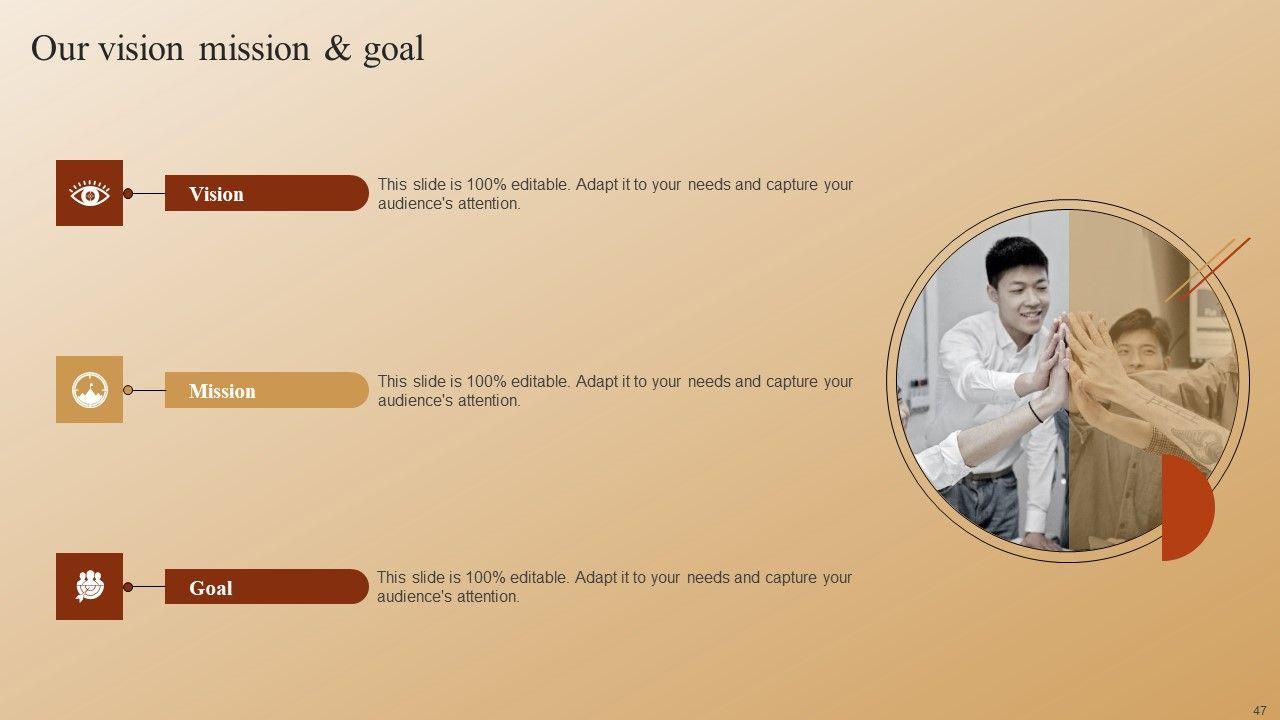 Our vision mission & goal

Vision

This slide is 100% editable. Adapt it to your needs and capture your audience's attention.

Mission

This slide is 100% editable. Adapt it to your needs and capture your audience's attention.

Goal

This slide is 100% editable. Adapt it to your needs and capture your audience's attention.

47